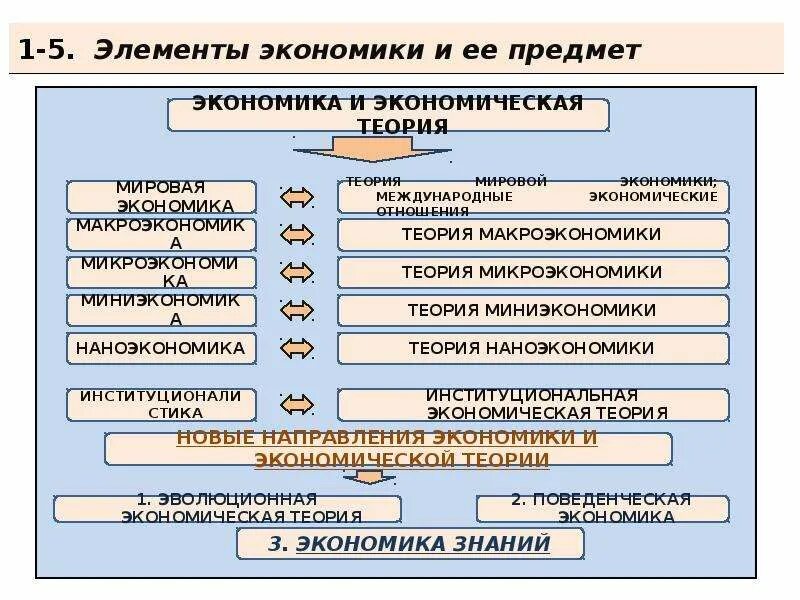 1-5. Элементы экономики и ее предмет

ЭКОНОМИКА И ЭКОНОМИЧЕСКАЯ ТЕОРИЯ

МИРОВАЯ ЭКОНОМИКА

ТЕОРИЯ МИРОВОЙ ЭКОНОМИКИ; МЕЖДУНАРОДНЫЕ ЭКОНОМИЧЕСКИЕ ОТНОШЕНИЯ

МАКРОЭКОНОМИКА

ТЕОРИЯ МАКРОЭКОНОМИКИ

МИКРОЭКОНОМИКА

ТЕОРИЯ МИКРОЭКОНОМИКИ

МИНИЭКОНОМИКА

ТЕОРИЯ МИНИЭКОНОМИКИ

НАНОЭКОНОМИКА

ТЕОРИЯ НАНОЭКОНОМИКИ

ИНСТИТУЦИОНАЛИСТИКА

ИНСТИТУЦИОНАЛЬНАЯ ЭКОНОМИЧЕСКАЯ ТЕОРИЯ

НОВЫЕ НАПРАВЛЕНИЯ ЭКОНОМИКИ И ЭКОНОМИЧЕСКОЙ ТЕОРИИ

1. ЭВОЛЮЦИОННАЯ ЭКОНОМИЧЕСКАЯ ТЕОРИЯ

2. ПОВЕДЕНЧЕСКАЯ ЭКОНОМИКА

3. ЭКОНОМИКА ЗНАНИЙ